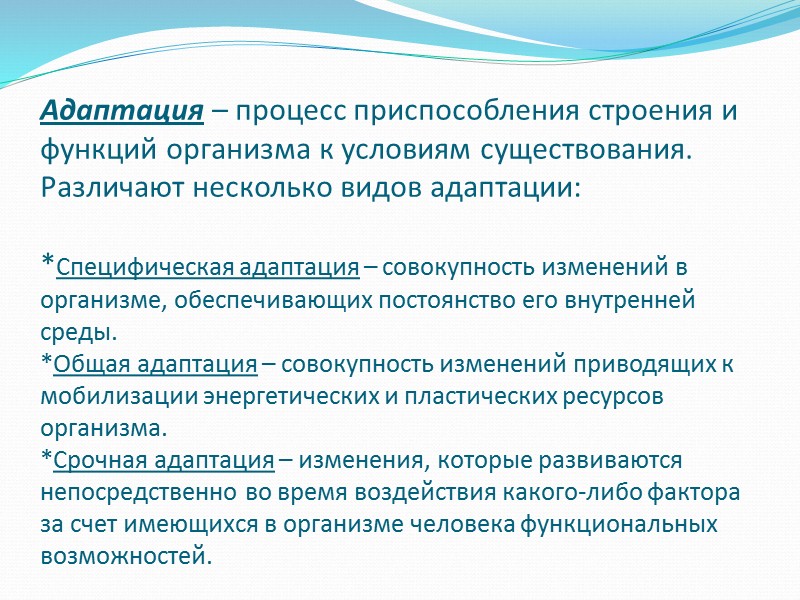 Адаптация – процесс приспособления строения и функций организма к условиям существования. Различают несколько видов адаптации:

*Специфическая адаптация – совокупность изменений в организме, обеспечивающих постоянство его внутренней среды.
*Общая адаптация – совокупность изменений приводящих к мобилизации энергетических и пластических ресурсов организма.
*Срочная адаптация – изменения, которые развиваются непосредственно во время воздействия какого-либо фактора за счет имеющихся в организме человека функциональных возможностей.